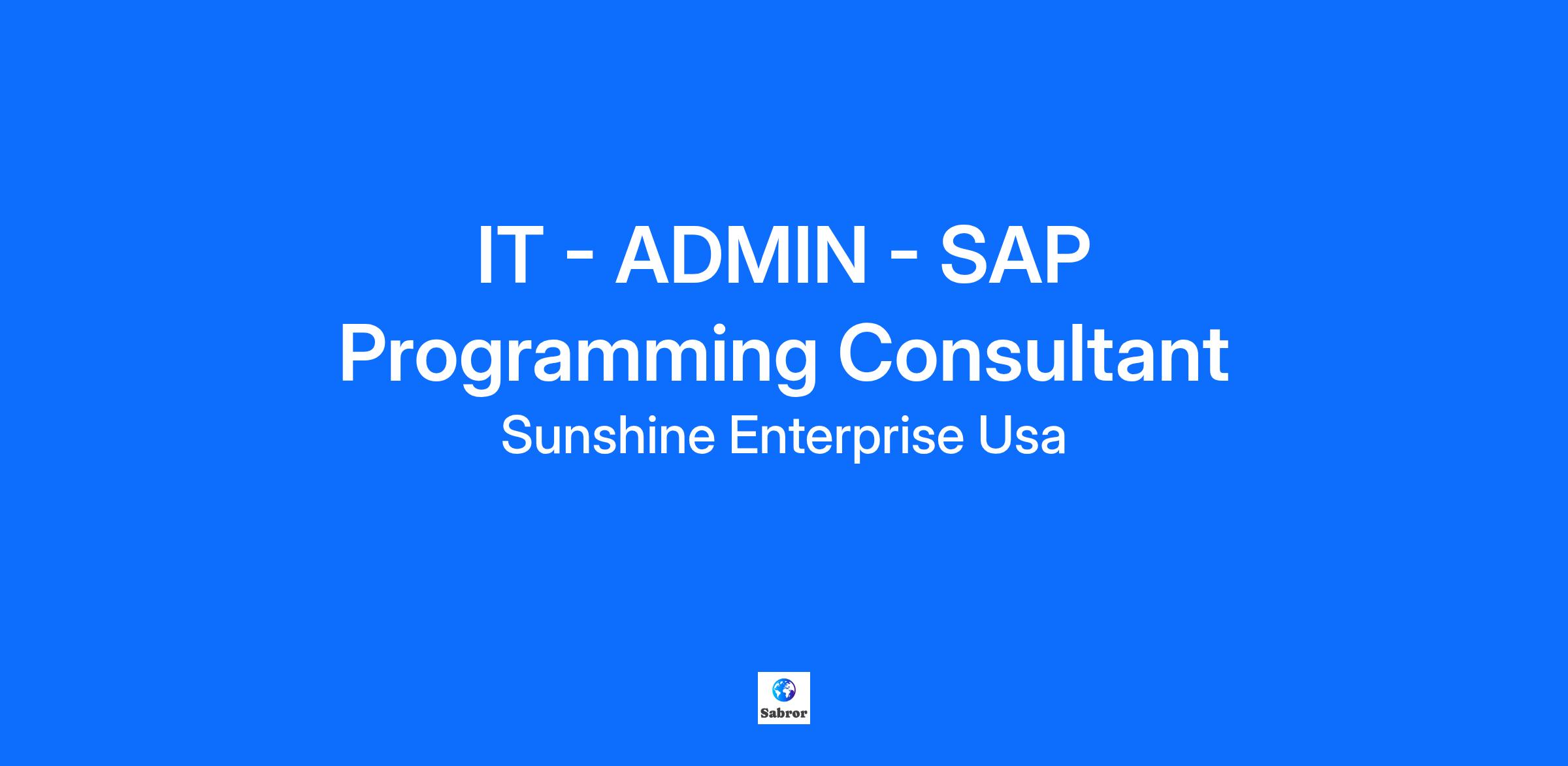 IT - ADMIN - SAP Programming Consultant

Sunshine Enterprise Usa

Sabror